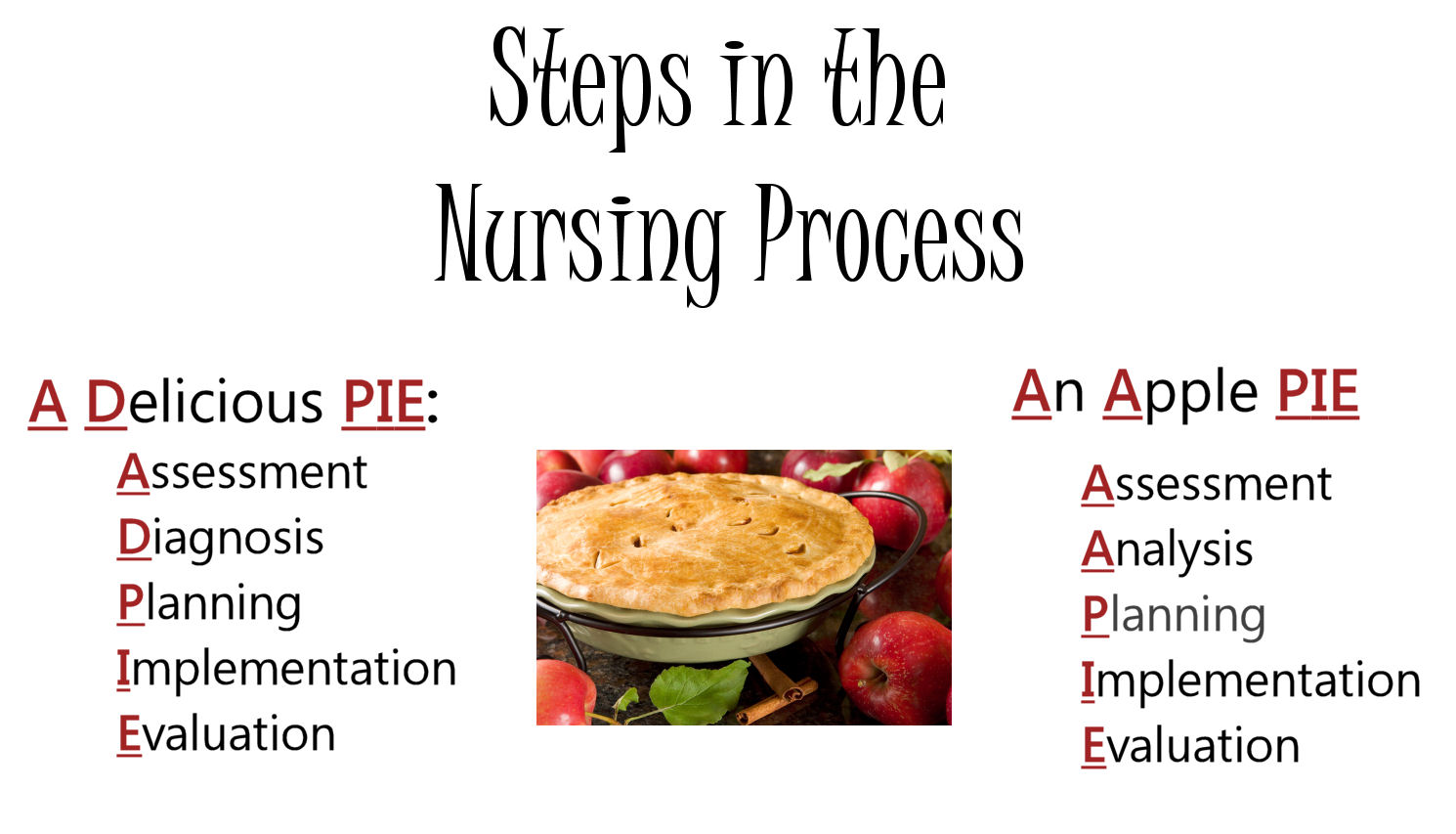 Steps in the Nursing Process

A Delicious PIE:

Assessment
Diagnosis
Planning
Implementation
Evaluation

An Apple PIE

Assessment
Analysis
Planning
Implementation
Evaluation